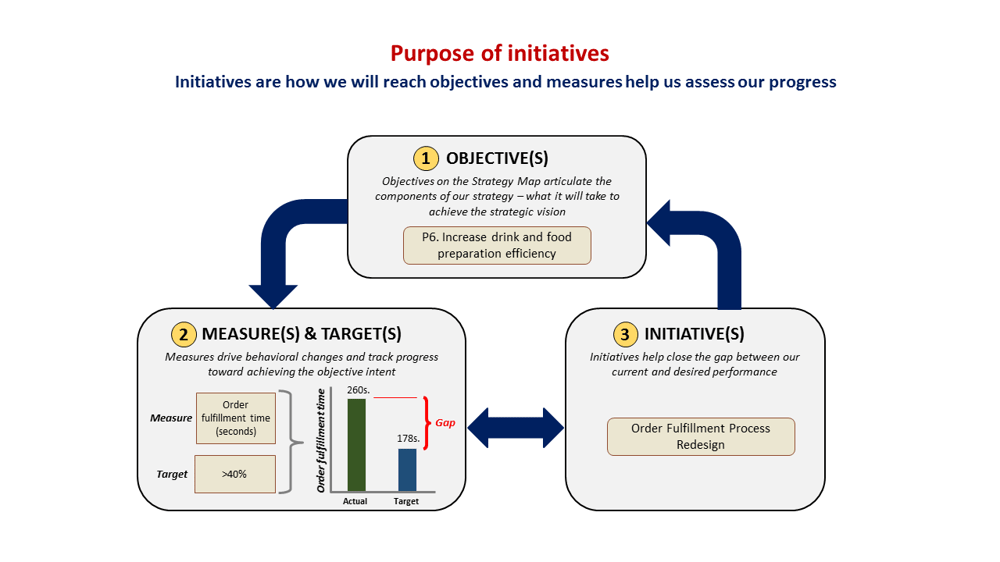 Purpose of initiatives

Initiatives are how we will reach objectives and measures help us assess our progress

1 OBJECTIVE(S)

Objectives on the Strategy Map articulate the components of our strategy – what it will take to achieve the strategic vision

P6. Increase drink and food preparation efficiency

2 MEASURE(S) & TARGET(S)

Measures drive behavioral changes and track progress toward achieving the objective intent

Measure

Order fulfillment time (seconds)

Target

>40%

Order fulfillment time

260s.

178s.

Gap

Actual

Target

3 INITIATIVE(S)

Initiatives help close the gap between our current and desired performance

Order Fulfillment Process Redesign